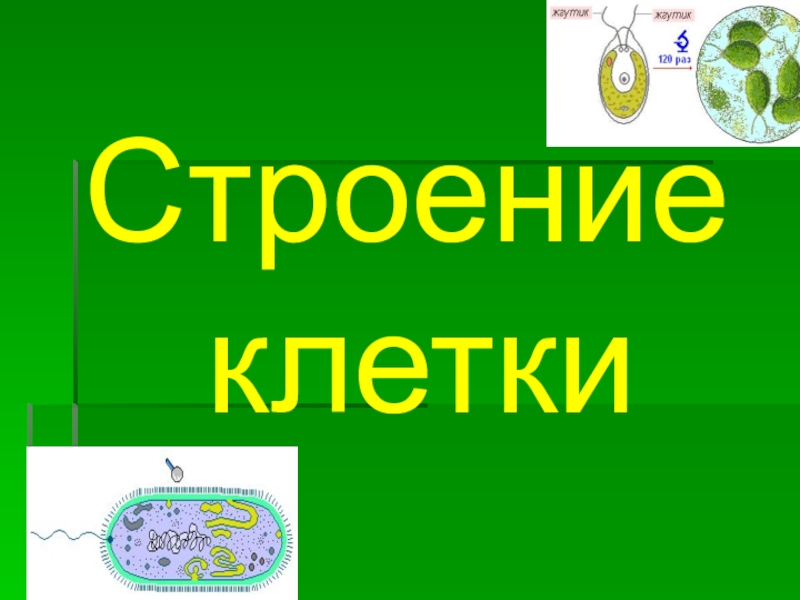 жгутик жгутик
120 раз

Строение клетки